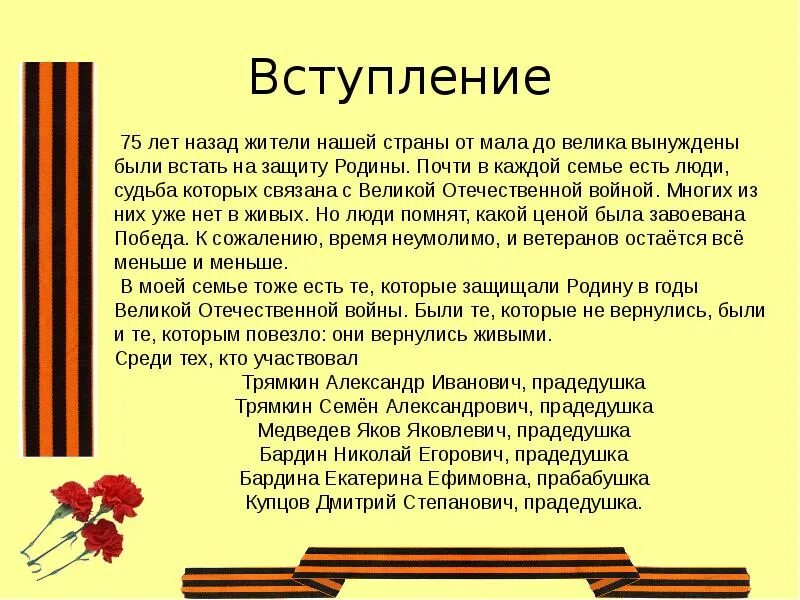 Вступление

75 лет назад жители нашей страны от мала до велика вынуждены были встать на защиту Родины. Почти в каждой семье есть люди, судьба которых связана с Великой Отечественной войной. Многих из них уже нет в живых. Но люди помнят, какой ценой была завоевана Победа. К сожалению, время неумолимо, и ветеранов остаётся всё меньше и меньше.

В моей семье тоже есть те, которые защищали Родину в годы Великой Отечественной войны. Были те, которые не вернулись, были и те, которым повезло: они вернулись живыми.

Среди тех, кто участвовал

Трямкин Александр Иванович, прадедушка
Трямкин Семён Александрович, прадедушка
Медведев Яков Яковлевич, прадедушка
Бардин Николай Егорович, прадедушка
Бардина Екатерина Ефимовна, прабабушка
Купцов Дмитрий Степанович, прадедушка.